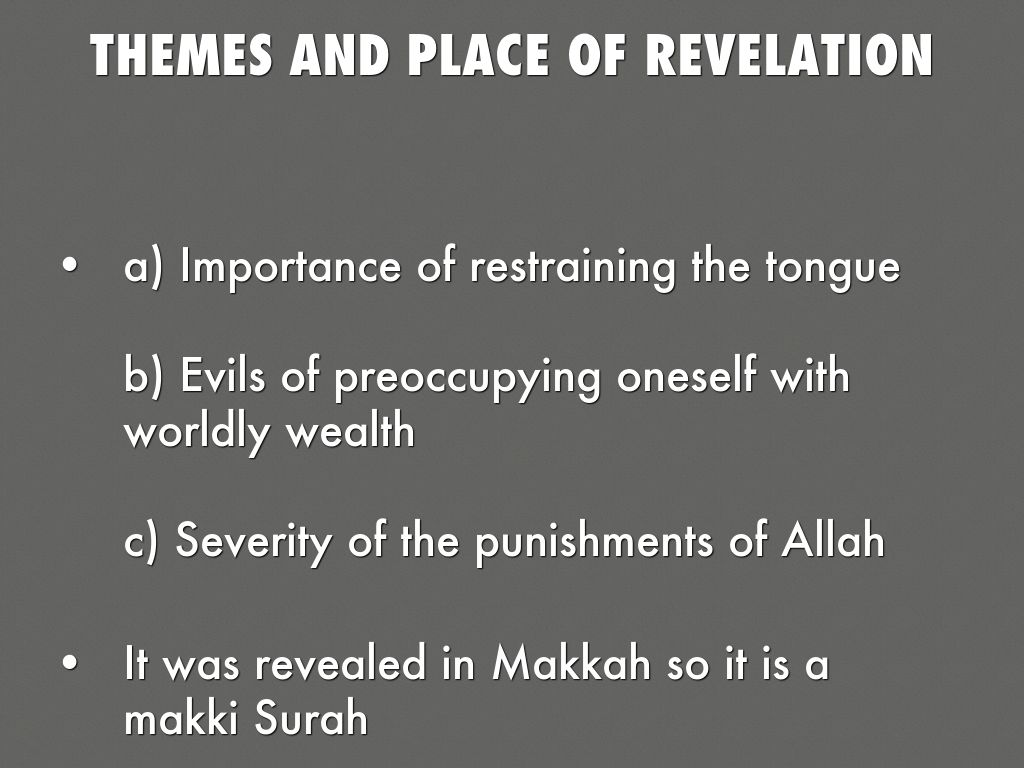 THEMES AND PLACE OF REVELATION

• a) Importance of restraining the tongue

b) Evils of preoccupying oneself with worldly wealth

c) Severity of the punishments of Allah

• It was revealed in Makkah so it is a makki Surah